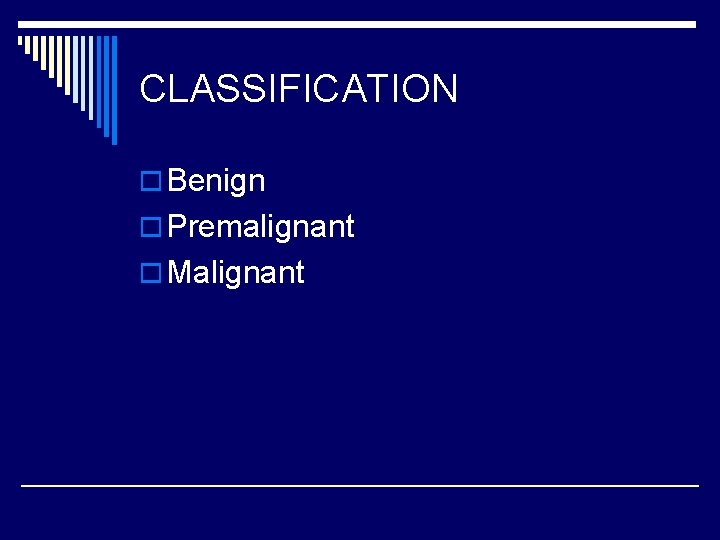 CLASSIFICATION

Benign
Premalignant
Malignant